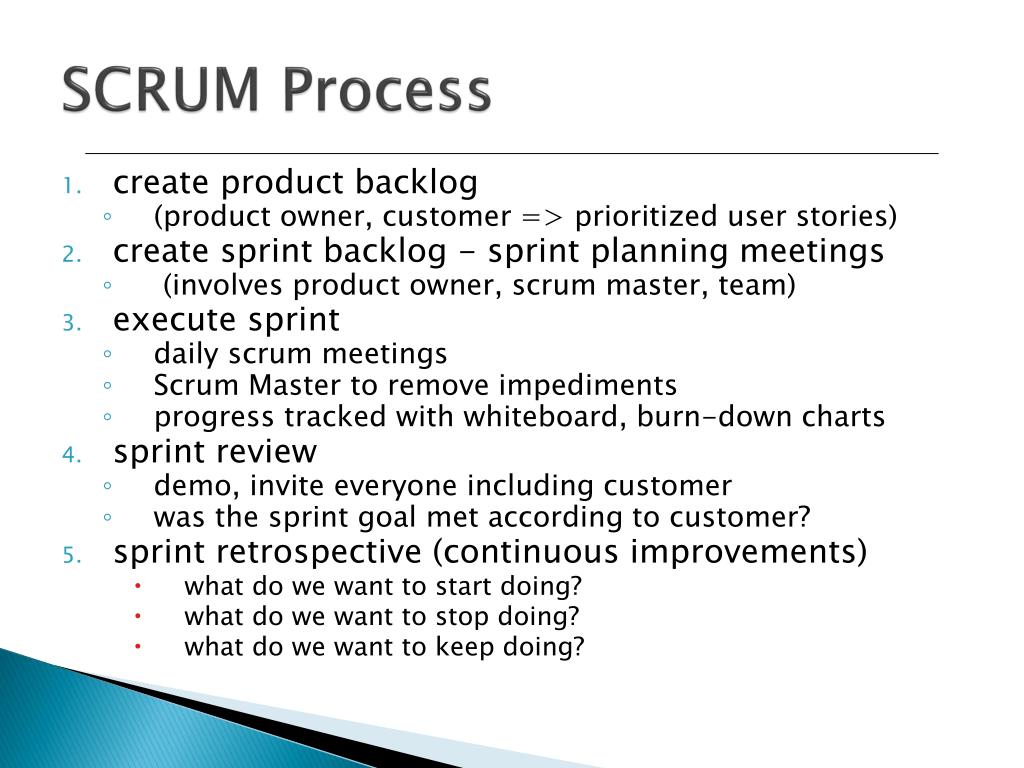 SCRUM Process

1. create product backlog
   ◦ (product owner, customer => prioritized user stories)
2. create sprint backlog - sprint planning meetings
   ◦ (involves product owner, scrum master, team)
3. execute sprint
   ◦ daily scrum meetings
   ◦ Scrum Master to remove impediments
   ◦ progress tracked with whiteboard, burn-down charts
4. sprint review
   ◦ demo, invite everyone including customer
   ◦ was the sprint goal met according to customer?
5. sprint retrospective (continuous improvements)
   • what do we want to start doing?
   • what do we want to stop doing?
   • what do we want to keep doing?